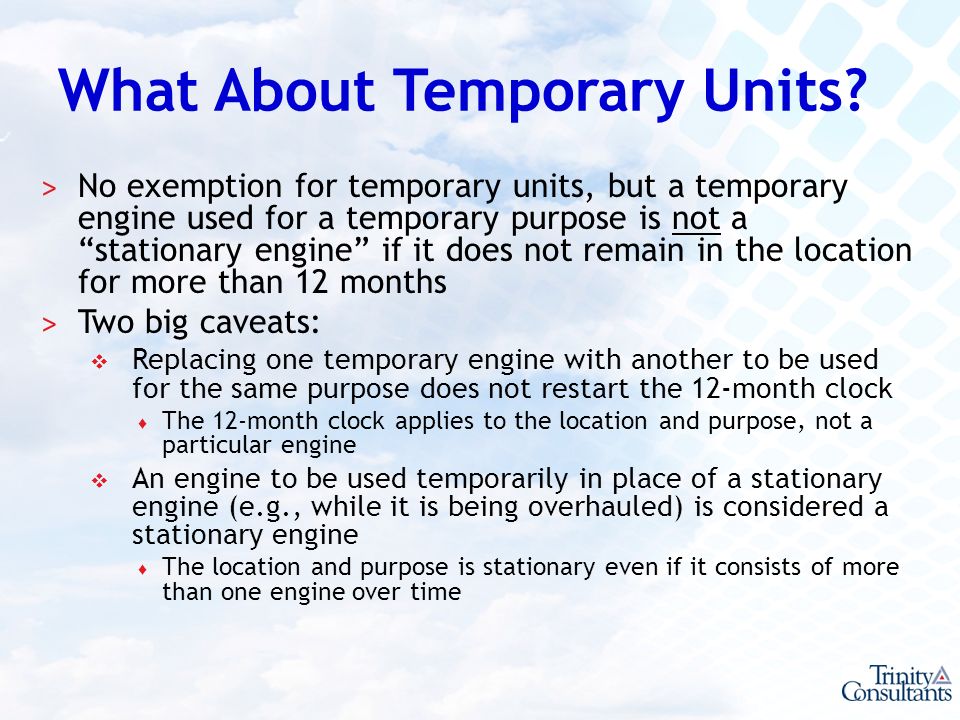 What About Temporary Units?

> No exemption for temporary units, but a temporary engine used for a temporary purpose is not a “stationary engine” if it does not remain in the location for more than 12 months

> Two big caveats:

❖ Replacing one temporary engine with another to be used for the same purpose does not restart the 12-month clock

♦ The 12-month clock applies to the location and purpose, not a particular engine

❖ An engine to be used temporarily in place of a stationary engine (e.g., while it is being overhauled) is considered a stationary engine

♦ The location and purpose is stationary even if it consists of more than one engine over time

Trinity Consultants